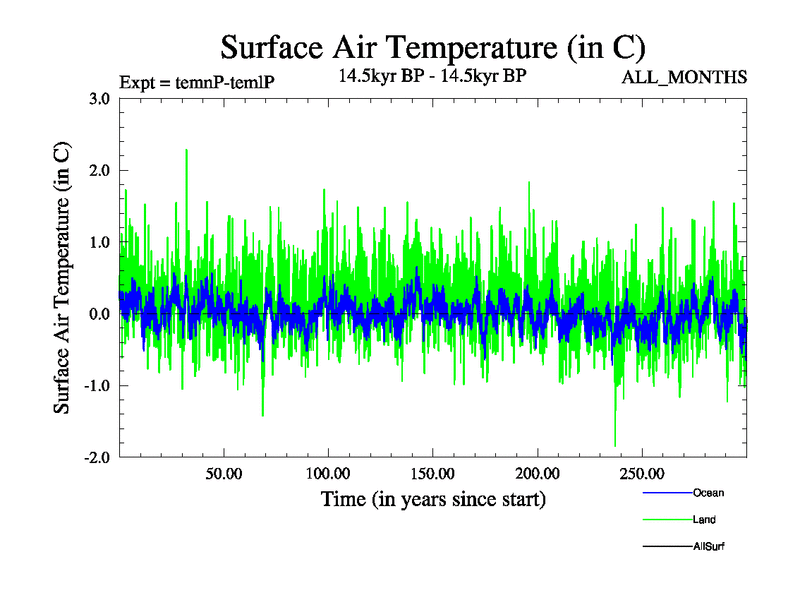 Surface Air Temperature (in C)

Expt = temnP-temlP

14.5kyr BP - 14.5kyr BP

ALL_MONTHS

Surface Air Temperature (in C)

3.0
2.0
1.0
0.0
-1.0
-2.0

50.00
100.00
150.00
200.00
250.00

Time (in years since start)

Ocean
Land
AllSurf